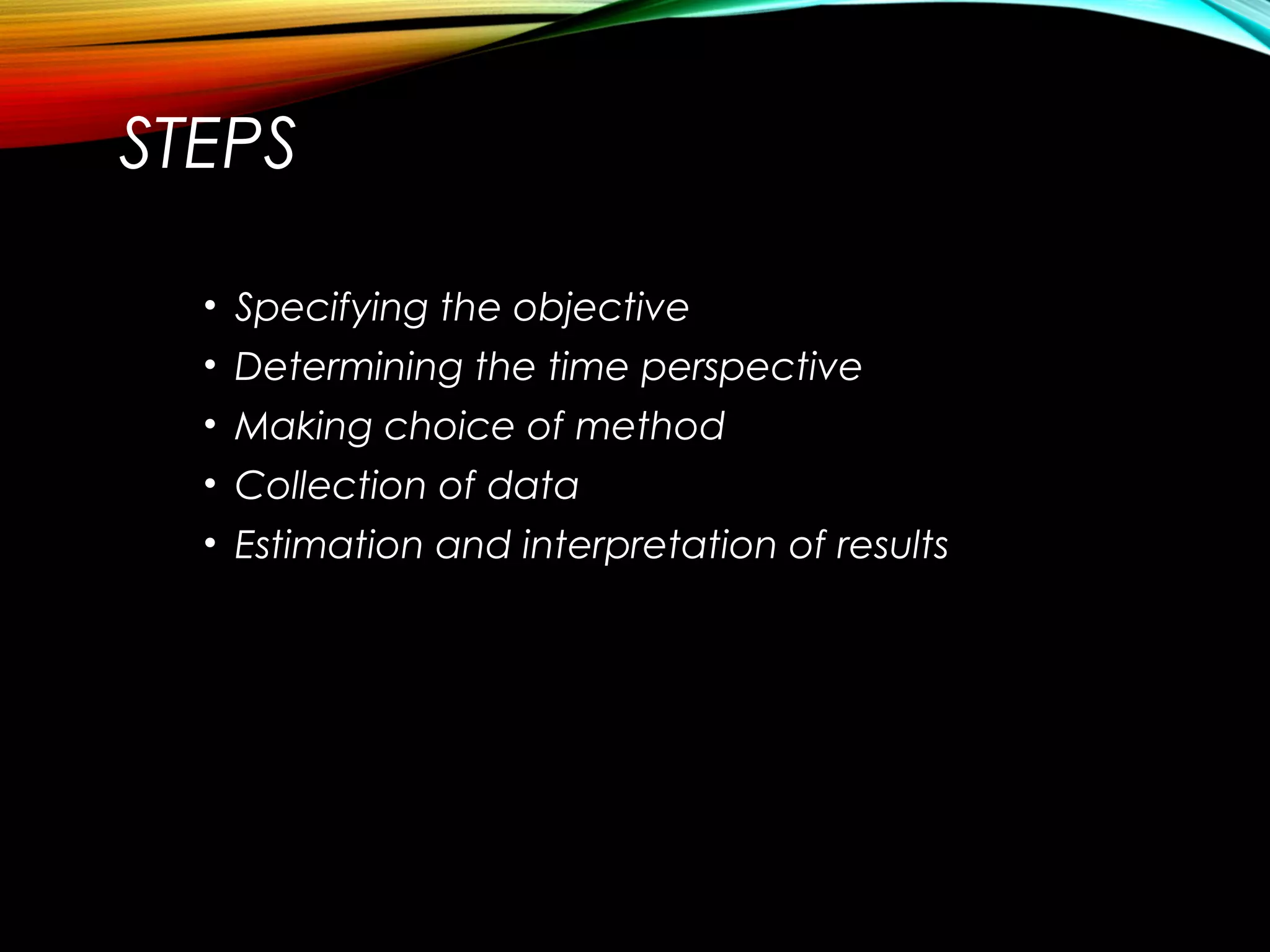 STEPS

• Specifying the objective
• Determining the time perspective
• Making choice of method
• Collection of data
• Estimation and interpretation of results